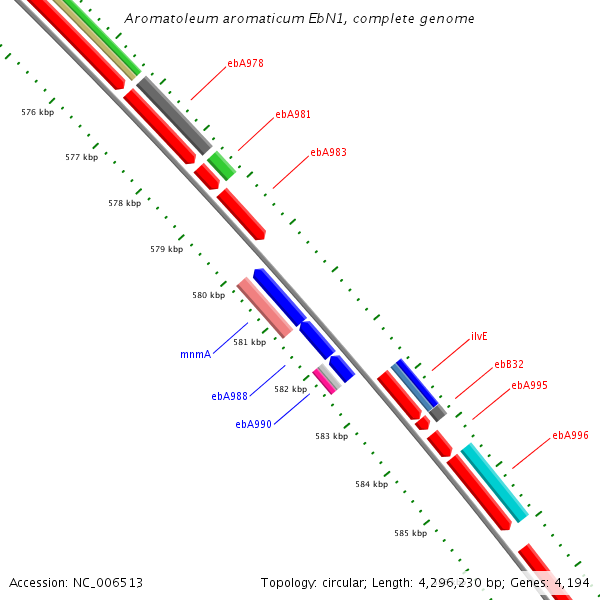 Aromatoleum aromaticum EbN1, complete genome

ebA978
ebA981
ebA983
576 kbp
577 kbp
578 kbp
579 kbp
580 kbp
581 kbp
mnmA
ebA988
582 kbp
ebA990
583 kbp
ilvE
ebB32
ebA995
ebA996
584 kbp
585 kbp

Accession: NC_006513
Topology: circular; Length: 4,296,230 bp; Genes: 4,194